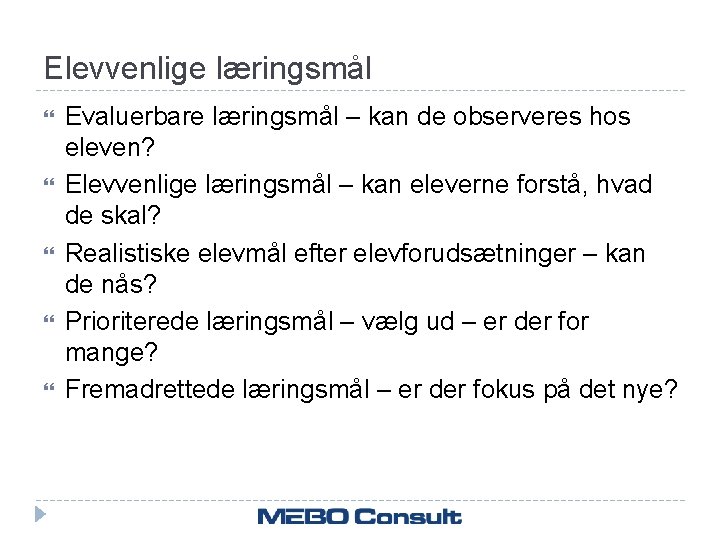 Elevvenlige læringsmål

Evaluerbare læringsmål – kan de observeres hos eleven?

Elevvenlige læringsmål – kan eleverne forstå, hvad de skal?

Realistiske elevmål efter elevforudsætninger – kan de nås?

Prioriterede læringsmål – vælg ud – er der for mange?

Fremadrettede læringsmål – er der fokus på det nye?

MEBO Consult